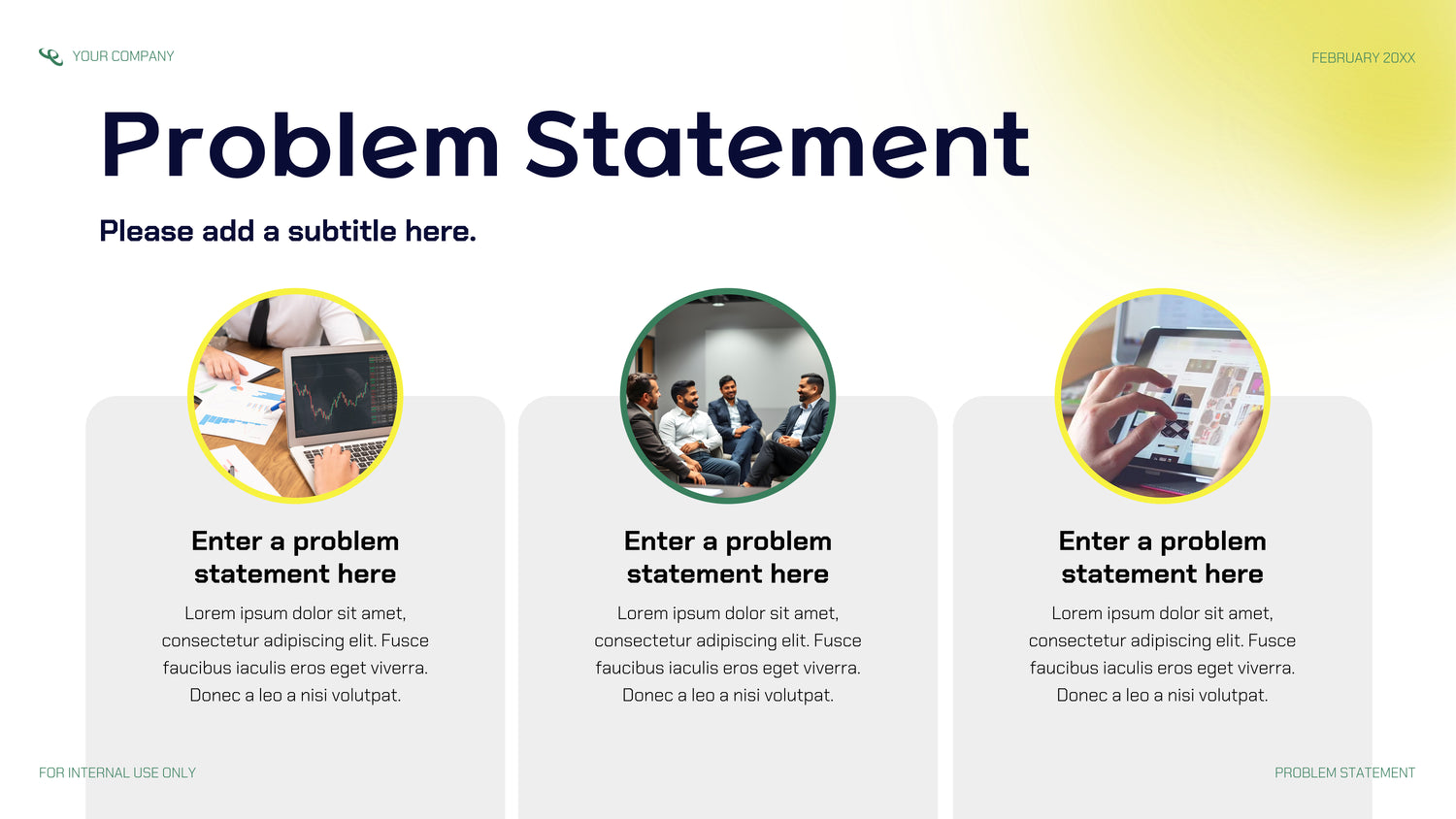 YOUR COMPANY

FEBRUARY 20XX

Problem Statement

Please add a subtitle here.

Enter a problem statement here

Lorem ipsum dolor sit amet, consectetur adipiscing elit. Fusce faucibus iaculis eros eget viverra. Donec a leo a nisi volutpat.

Enter a problem statement here

Lorem ipsum dolor sit amet, consectetur adipiscing elit. Fusce faucibus iaculis eros eget viverra. Donec a leo a nisi volutpat.

Enter a problem statement here

Lorem ipsum dolor sit amet, consectetur adipiscing elit. Fusce faucibus iaculis eros eget viverra. Donec a leo a nisi volutpat.

FOR INTERNAL USE ONLY

PROBLEM STATEMENT